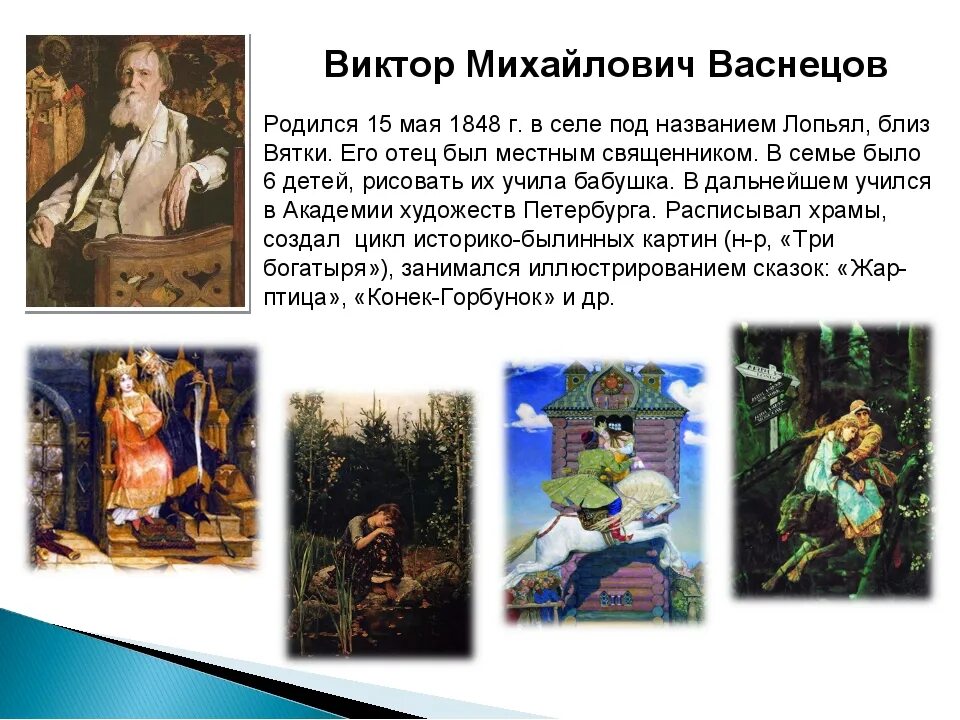 Виктор Михайлович Васнецов

Родился 15 мая 1848 г. в селе под названием Лопьял, близ Вятки. Его отец был местным священником. В семье было 6 детей, рисовать их учила бабушка. В дальнейшем учился в Академии художеств Петербурга. Расписывал храмы, создал цикл историко-былинных картин (н-р, «Три богатыря»), занимался иллюстрированием сказок: «Жар-птица», «Конек-Горбунок» и др.